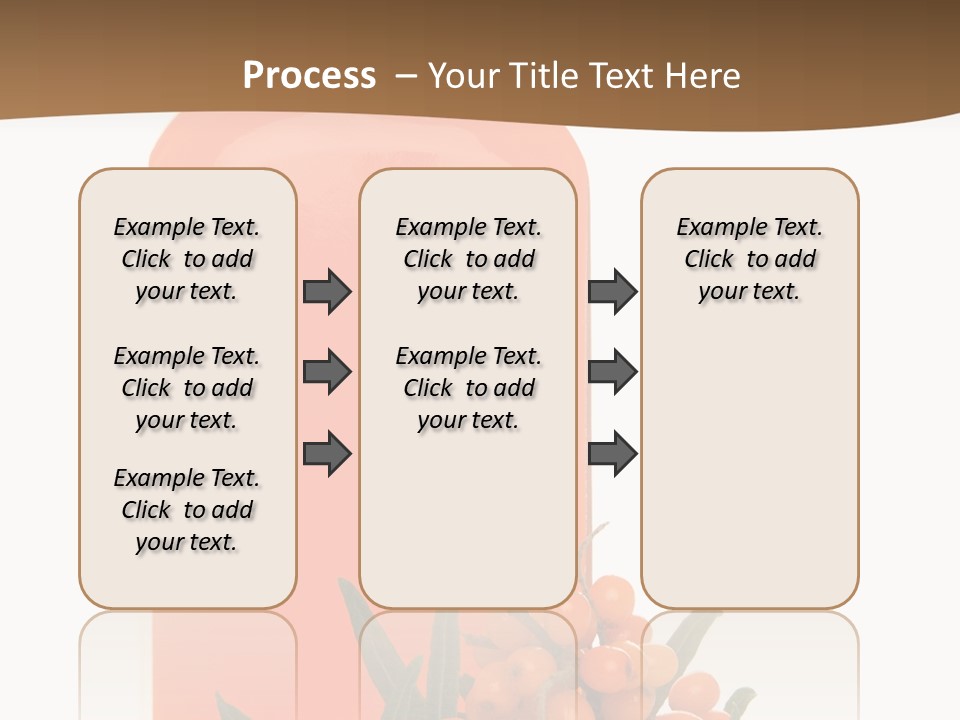 Process – Your Title Text Here

Example Text. Click to add your text.

Example Text. Click to add your text.

Example Text. Click to add your text.

Example Text. Click to add your text.

Example Text. Click to add your text.

Example Text. Click to add your text.